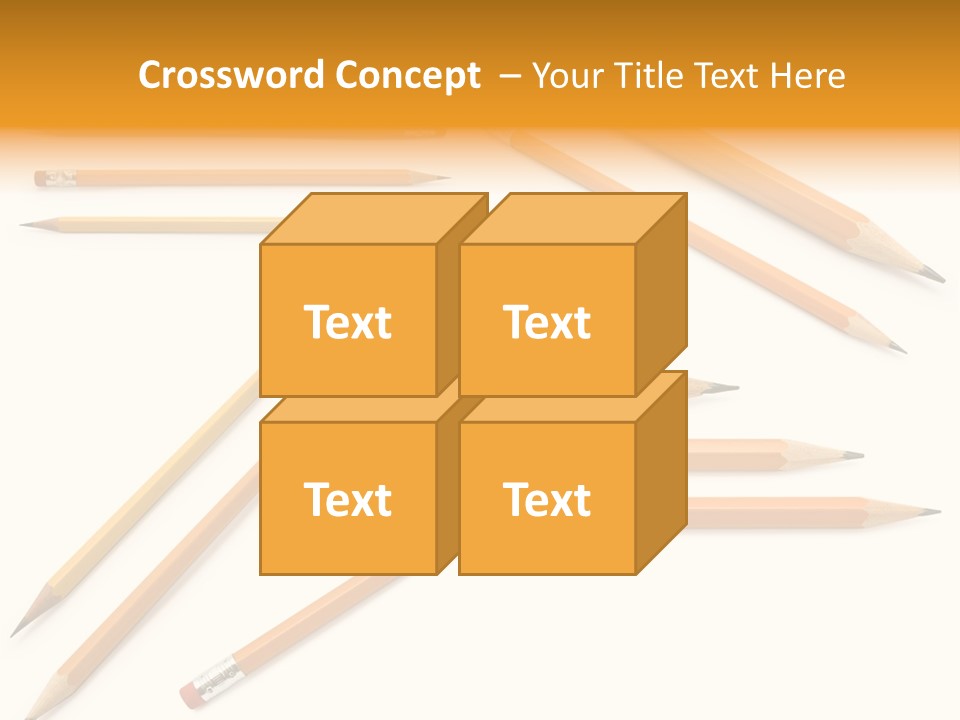 Crossword Concept – Your Title Text Here

Text

Text

Text

Text